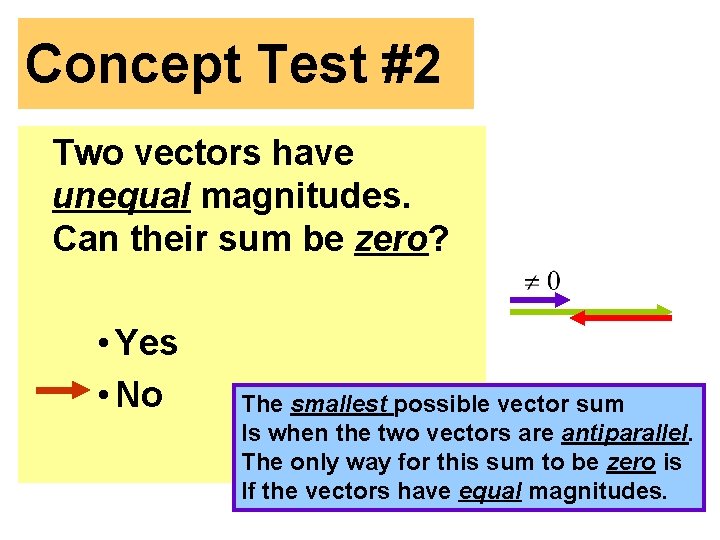 Concept Test #2

Two vectors have unequal magnitudes. Can their sum be zero?

$\neq 0$

• Yes
• No

The smallest possible vector sum Is when the two vectors are antiparallel. The only way for this sum to be zero is If the vectors have equal magnitudes.